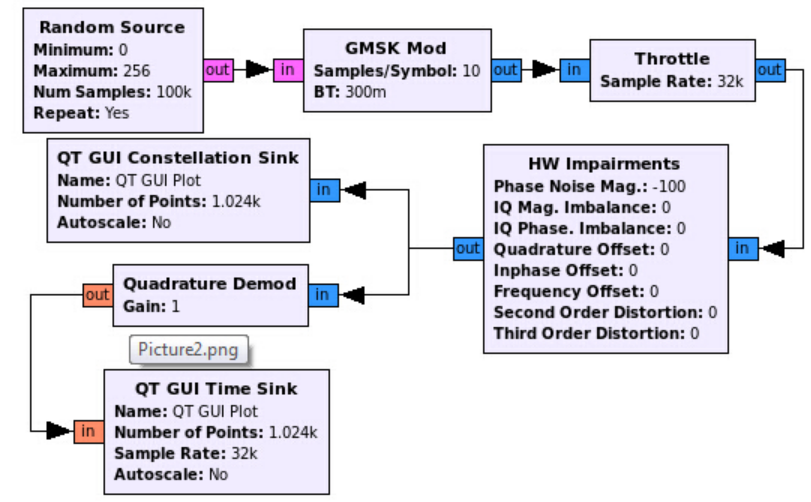 Random Source
Minimum: 0
Maximum: 256
Num Samples: 100k
Repeat: Yes

out

in

GMSK Mod
Samples/Symbol: 10
BT: 300m

out

in

Throttle
Sample Rate: 32k

out

QT GUI Constellation Sink
Name: QT GUI Plot
Number of Points: 1.024k
Autoscale: No

in

HW Impairments
Phase Noise Mag.: -100
IQ Mag. Imbalance: 0
IQ Phase. Imbalance: 0
Quadrature Offset: 0
Inphase Offset: 0
Frequency Offset: 0
Second Order Distortion: 0
Third Order Distortion: 0

out

in

out

Quadrature Demod
Gain: 1

in

Picture2.png

in

QT GUI Time Sink
Name: QT GUI Plot
Number of Points: 1.024k
Sample Rate: 32k
Autoscale: No